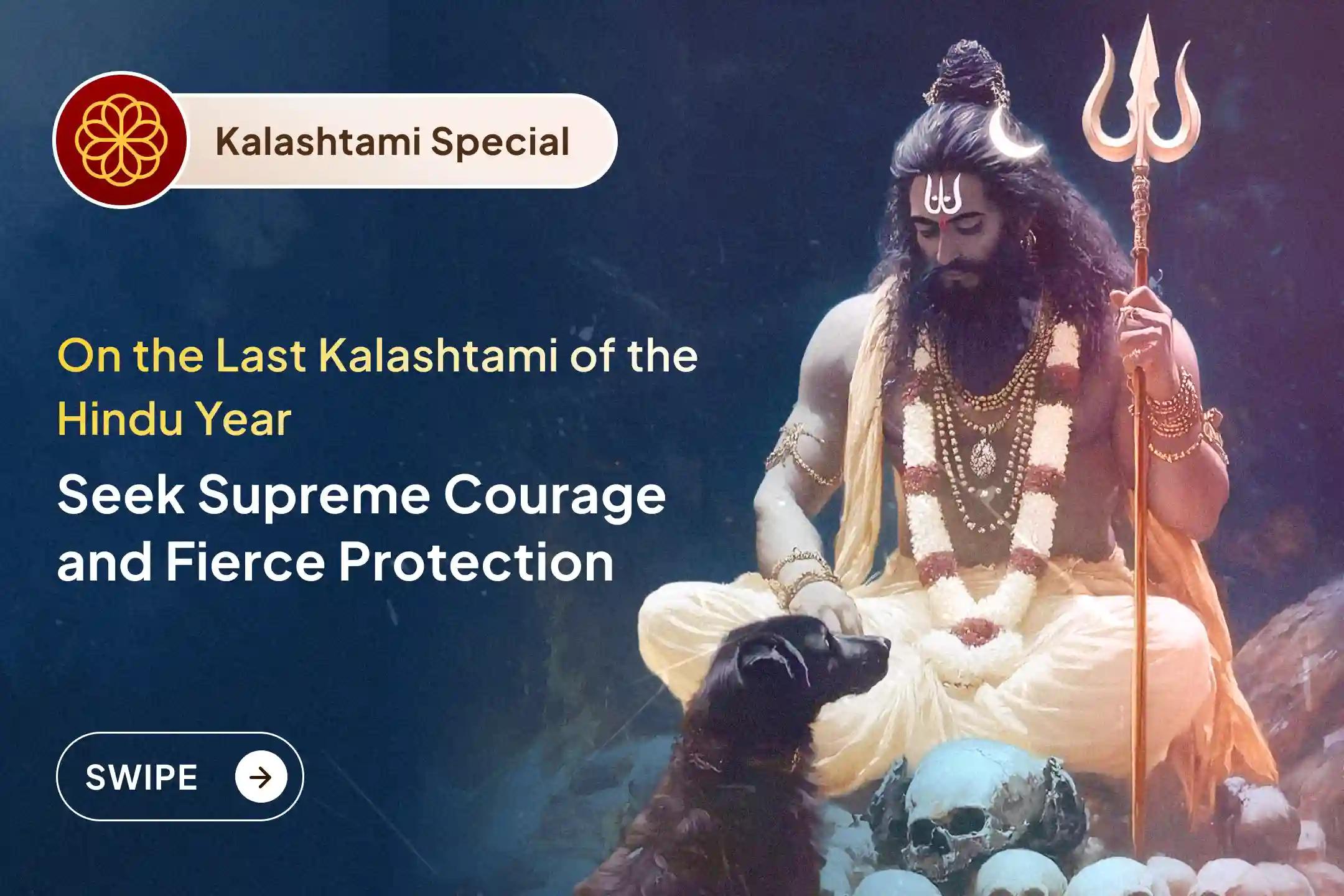 Kalashtami Special

On the Last Kalashtami of the Hindu Year

Seek Supreme Courage and Fierce Protection

SWIPE